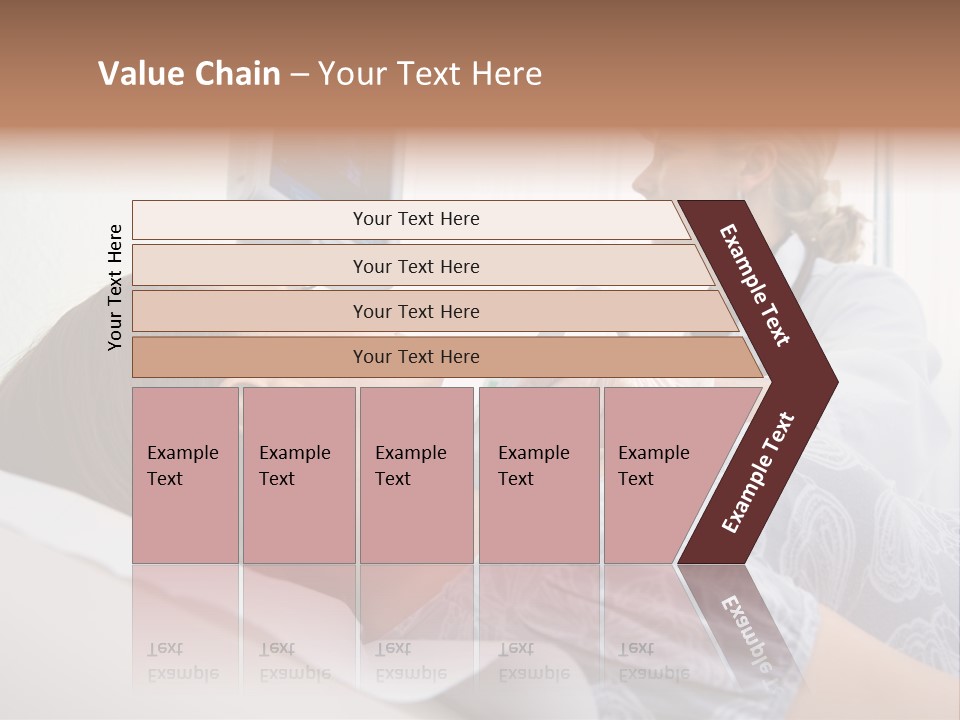 Value Chain – Your Text Here

Your Text Here

Your Text Here

Your Text Here

Your Text Here

Your Text Here

Example Text

Example Text

Example Text

Example Text

Example Text

Example Text

Example Text